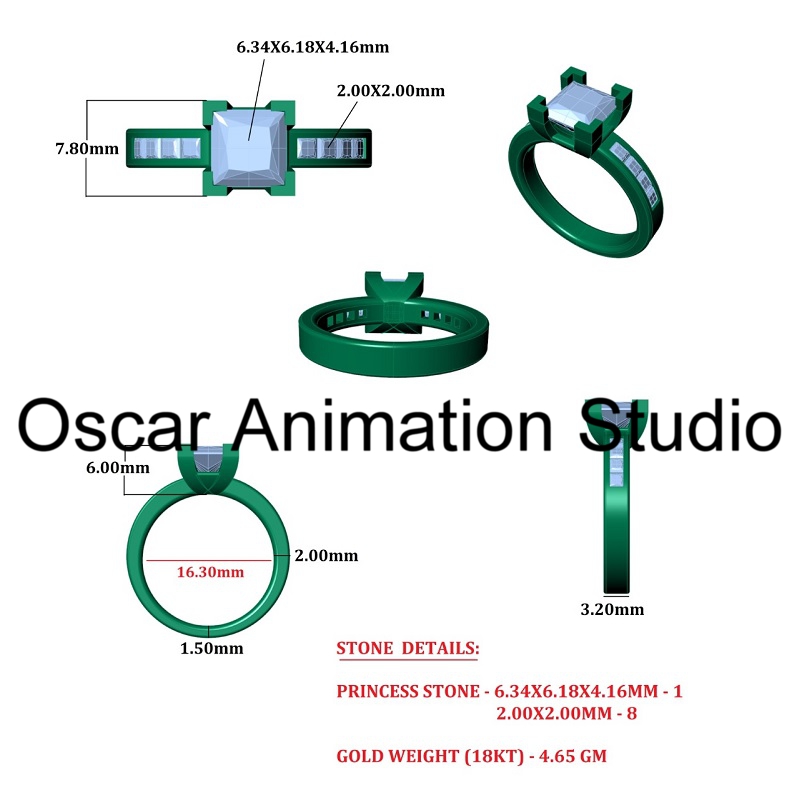 6.34X6.18X4.16mm

2.00X2.00mm

7.80mm

Oscar Animation Studio

6.00mm

16.30mm

2.00mm

1.50mm

3.20mm

STONE DETAILS:

PRINCESS STONE - 6.34X6.18X4.16MM - 1
2.00X2.00MM - 8

GOLD WEIGHT (18KT) - 4.65 GM